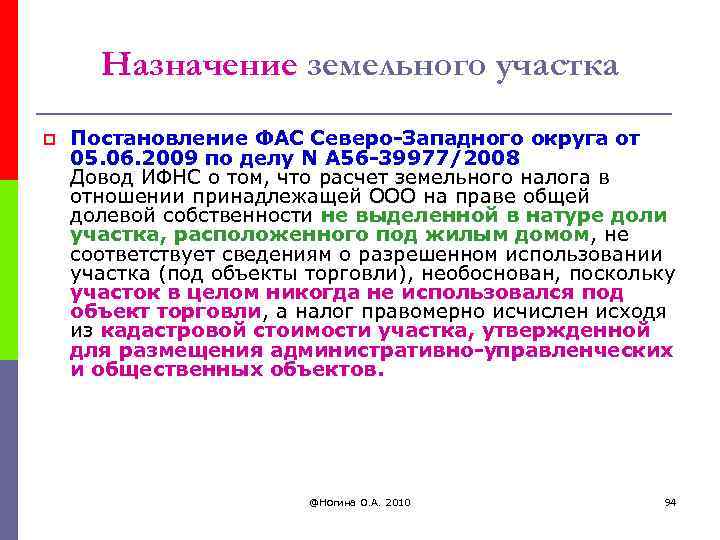 Назначение земельного участка

Постановление ФАС Северо-Западного округа от 05.06.2009 по делу N А56-39977/2008
Довод ИФНС о том, что расчет земельного налога в отношении принадлежащей ООО на праве общей долевой собственности не выделенной в натуре доли участка, расположенного под жилым домом, не соответствует сведениям о разрешенном использовании участка (под объекты торговли), необоснован, поскольку участок в целом никогда не использовался под объект торговли, а налог правомерно исчислен исходя из кадастровой стоимости участка, утвержденной для размещения административно-управленческих и общественных объектов.

@Ногина О.А. 2010

94